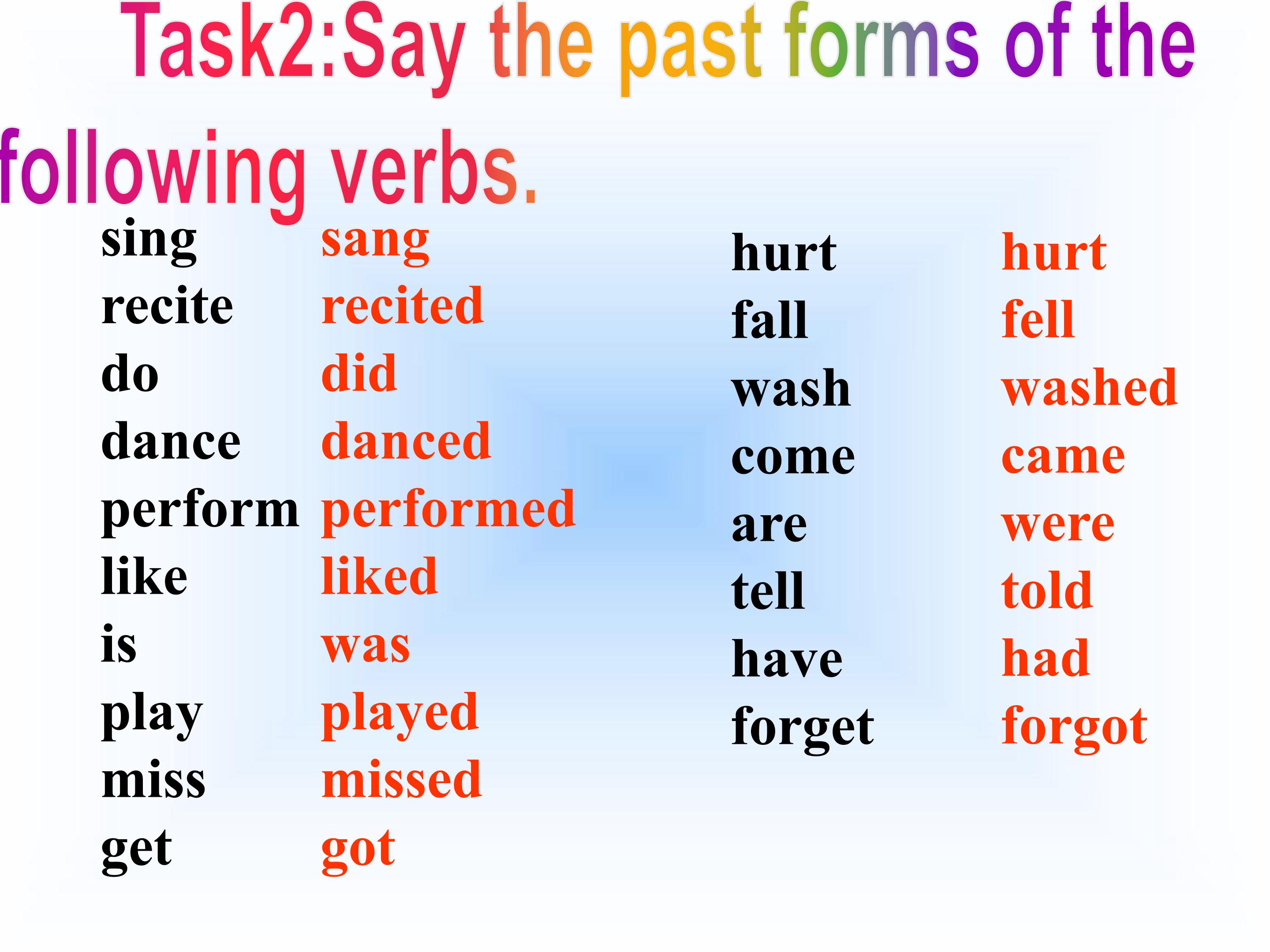 Task2:Say the past forms of the following verbs.

sing sang
recite recited
do did
dance danced
perform performed
like liked
is was
play played
miss missed
get got

hurt hurt
fall fell
wash washed
come came
are were
tell told
have had
forget forgot